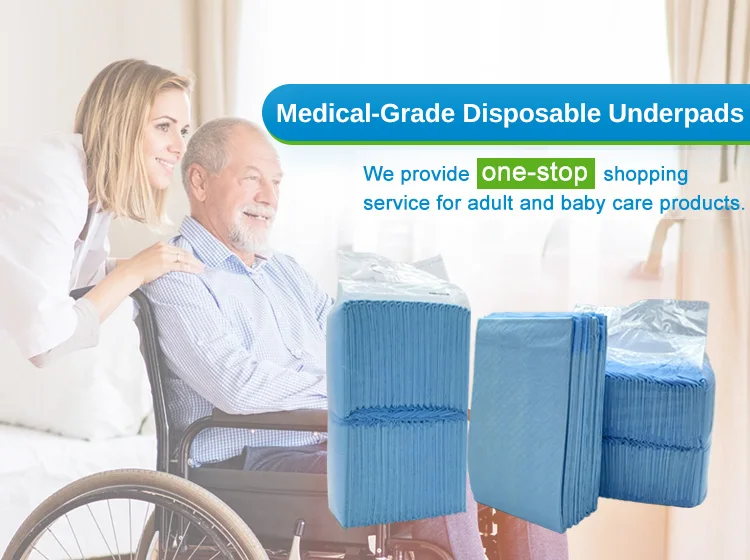 Medical-Grade Disposable Underpads

We provide one-stop shopping service for adult and baby care products.